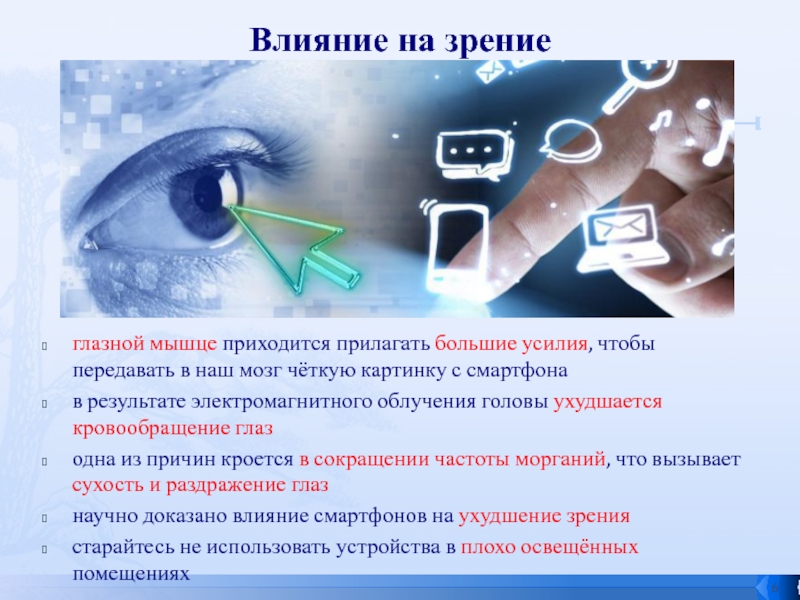 Влияние на зрение

глазной мышце приходится прилагать большие усилия, чтобы передавать в наш мозг чёткую картинку с смартфона

в результате электромагнитного облучения головы ухудшается кровообращение глаз

одна из причин кроется в сокращении частоты морганий, что вызывает сухость и раздражение глаз

научно доказано влияние смартфонов на ухудшение зрения

старайтесь не использовать устройства в плохо освещённых помещениях

6